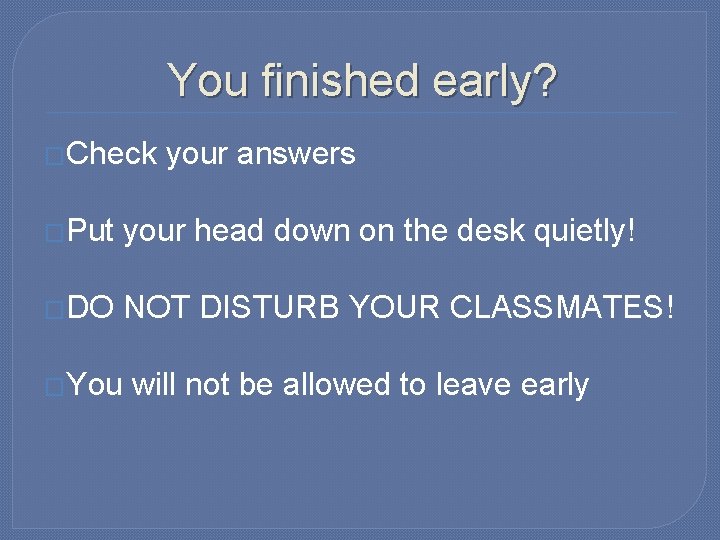 You finished early?

Check your answers

Put your head down on the desk quietly!

DO NOT DISTURB YOUR CLASSMATES!

You will not be allowed to leave early